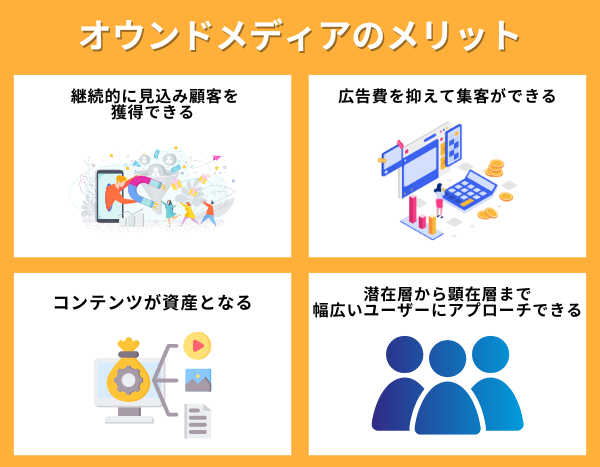 オウンドメディアのメリット

継続的に見込み顧客を獲得できる

広告費を抑えて集客ができる

コンテンツが資産となる

潜在層から顕在層まで幅広いユーザーにアプローチできる